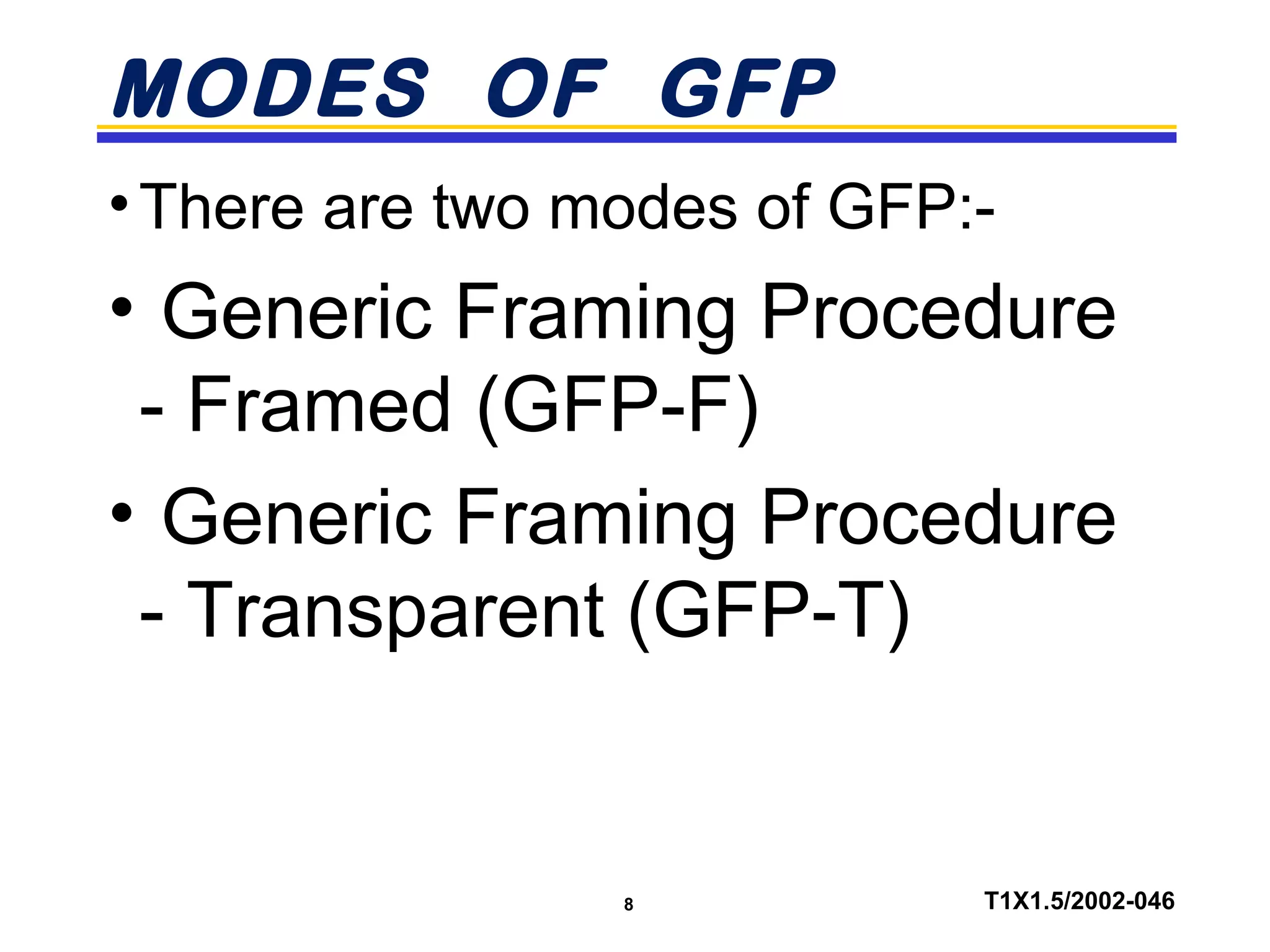 MODES OF GFP

• There are two modes of GFP:-

• Generic Framing Procedure - Framed (GFP-F)

• Generic Framing Procedure - Transparent (GFP-T)

8

T1X1.5/2002-046